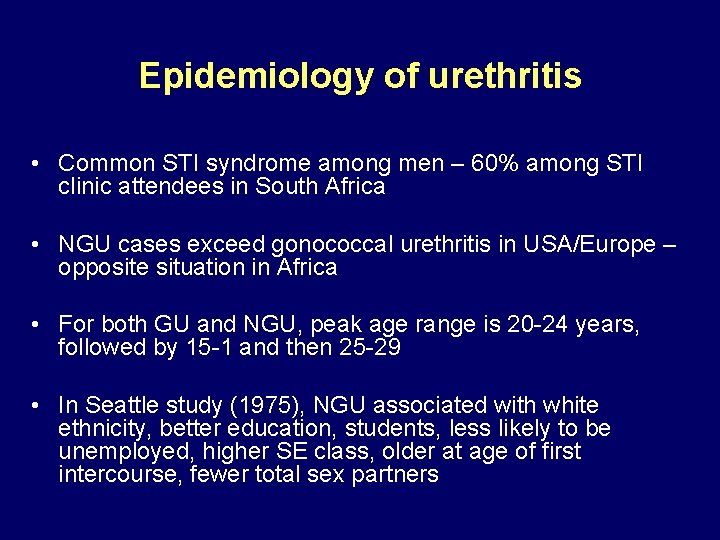 Epidemiology of urethritis

• Common STI syndrome among men – 60% among STI clinic attendees in South Africa

• NGU cases exceed gonococcal urethritis in USA/Europe – opposite situation in Africa

• For both GU and NGU, peak age range is 20-24 years, followed by 15-1 and then 25-29

• In Seattle study (1975), NGU associated with white ethnicity, better education, students, less likely to be unemployed, higher SE class, older at age of first intercourse, fewer total sex partners